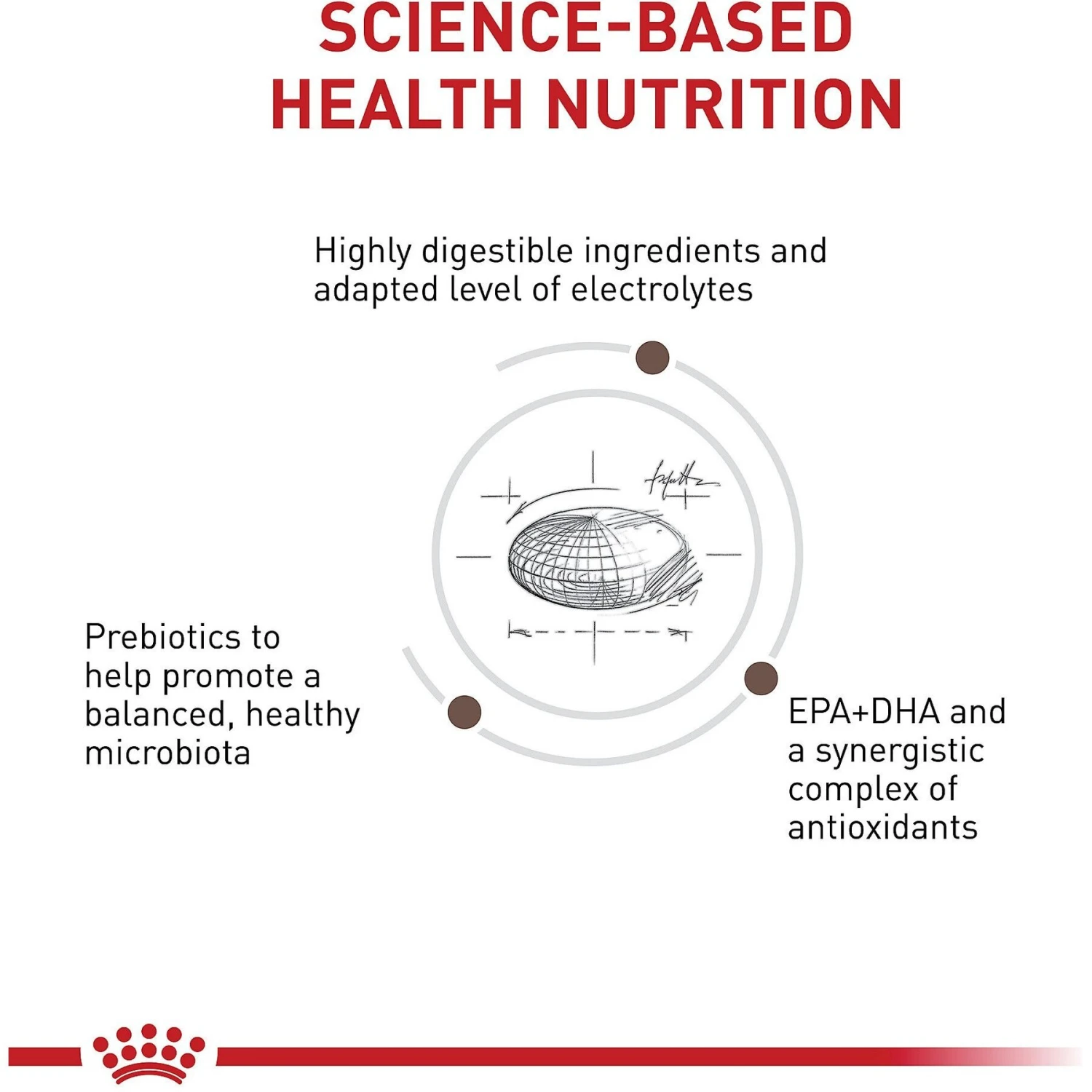 SCIENCE-BASED HEALTH NUTRITION

Highly digestible ingredients and adapted level of electrolytes

Prebiotics to help promote a balanced, healthy microbiota

EPA+DHA and a synergistic complex of antioxidants